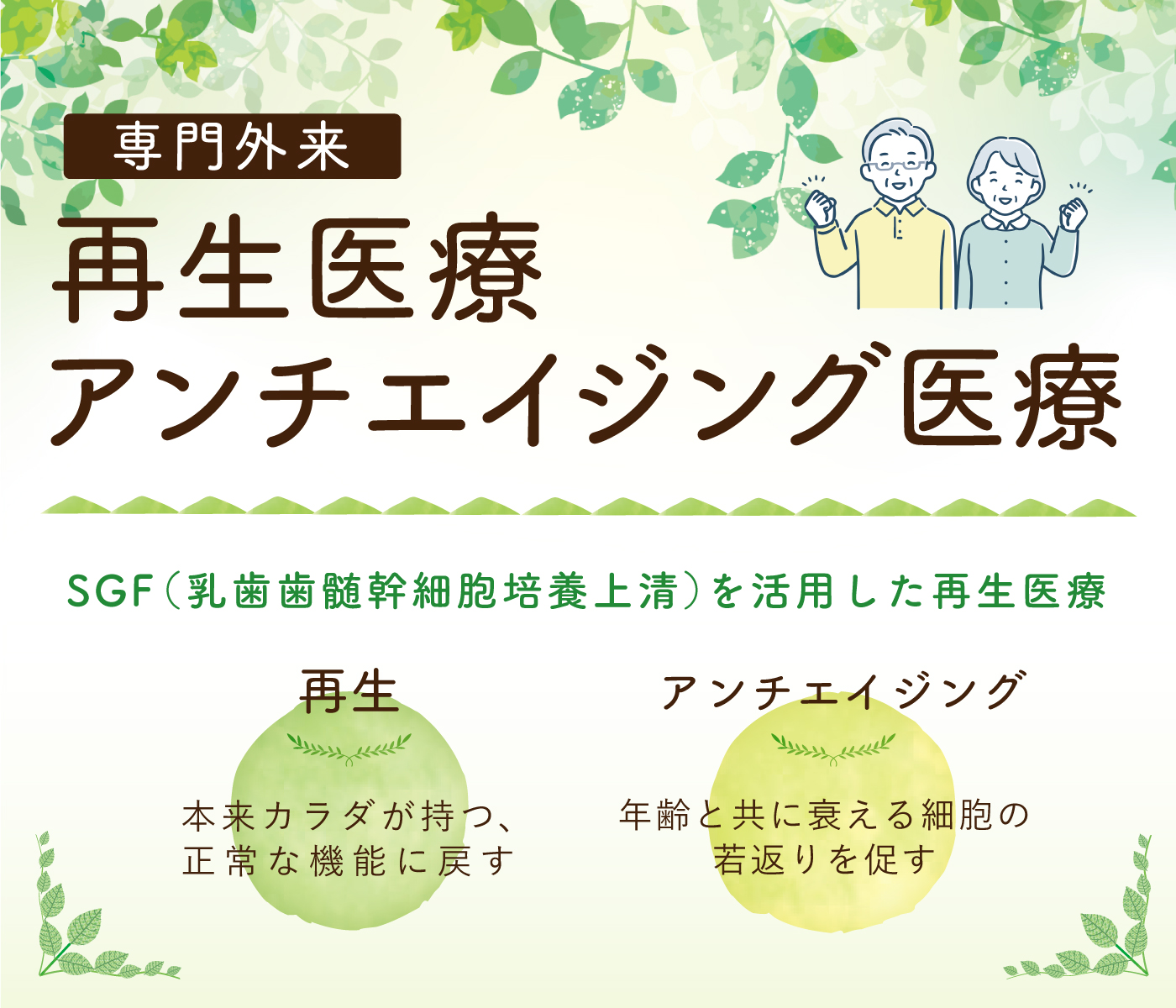 専門外来

再生医療
アンチエイジング医療

SGF（乳歯歯髄幹細胞培養上清）を活用した再生医療

再生

本来カラダが持つ、
正常な機能に戻す

アンチエイジング

年齢と共に衰える細胞の
若返りを促す